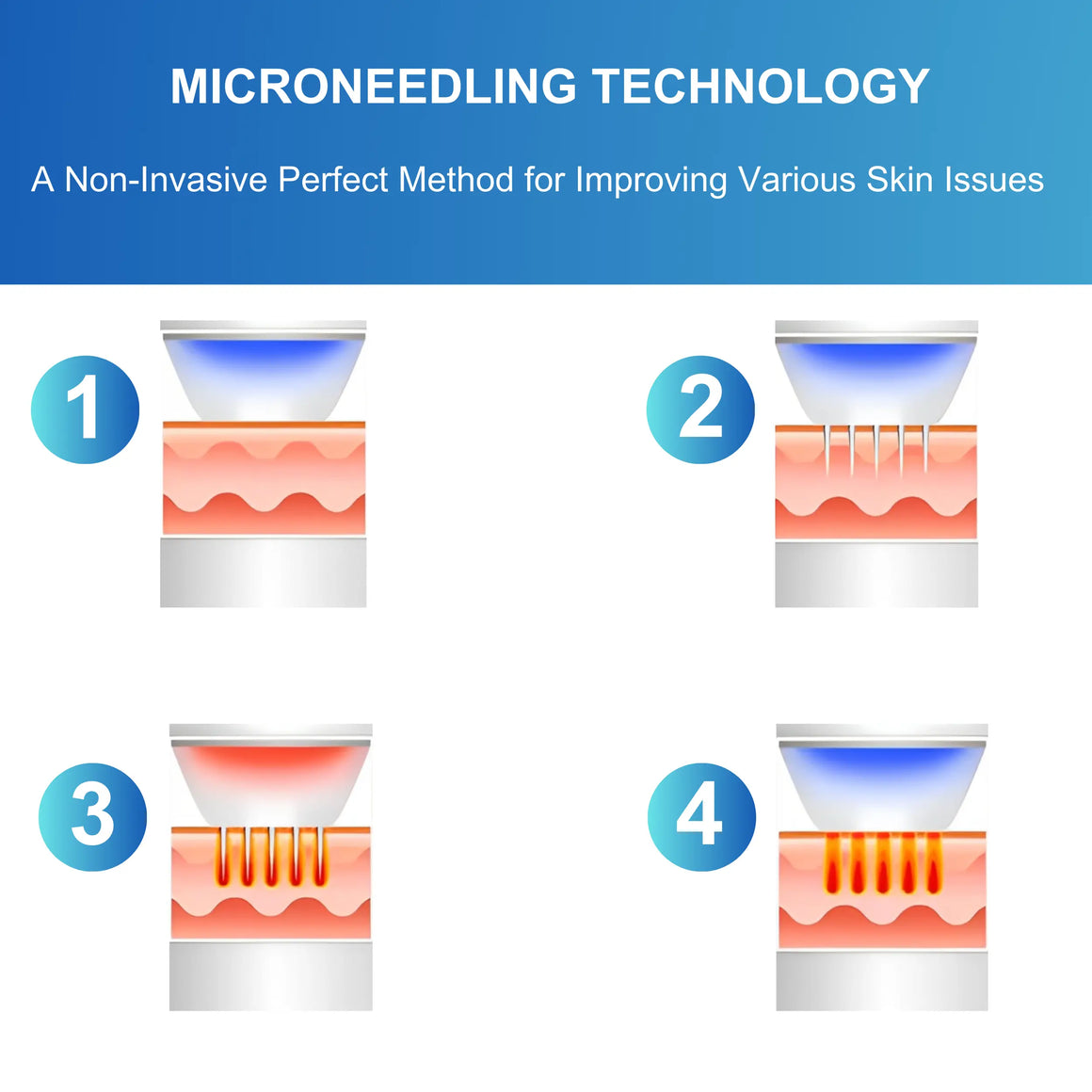 MICRONEEDLING TECHNOLOGY

A Non-Invasive Perfect Method for Improving Various Skin Issues

1

2

3

4